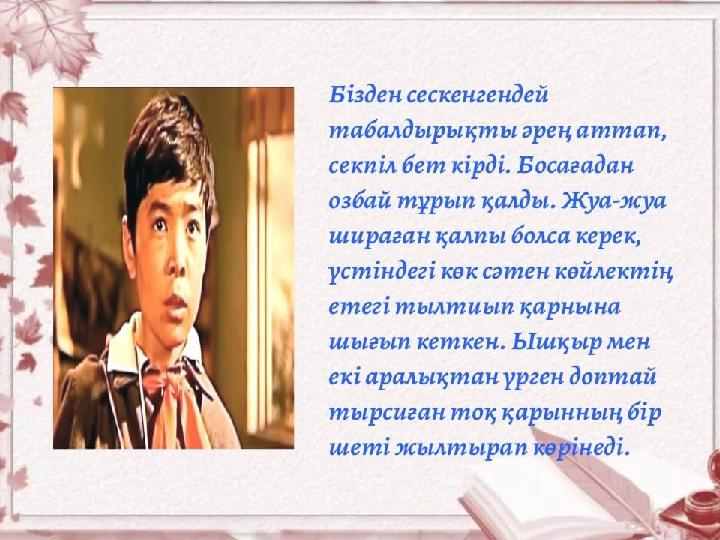 Бізден сескенгендей табалдырықты әрең аттап, секпіл бет кірді. Босағадан озбай тұрып қалды. Жуа-жуа шираған қалпы болса керек, үстіндегі көк сәтен көйлектің етегі тылтиып қарнына шығып кеткен. Ышқыр мен екі аралықтан үрген доптай тырсиған тоқ қарынның бір шеті жылтырап көрінеді.